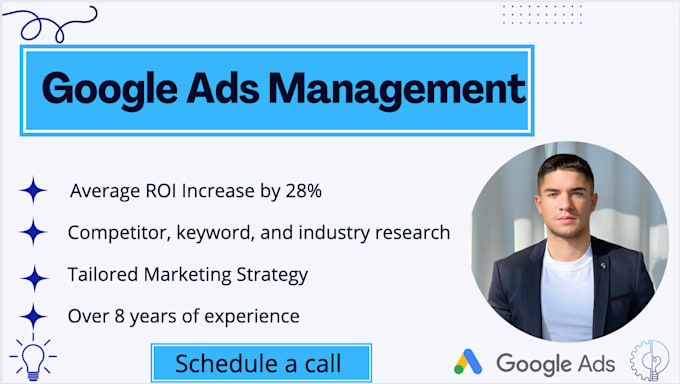 Google Ads Management

Average ROI Increase by 28%

Competitor, keyword, and industry research

Tailored Marketing Strategy

Over 8 years of experience

Schedule a call

Google Ads